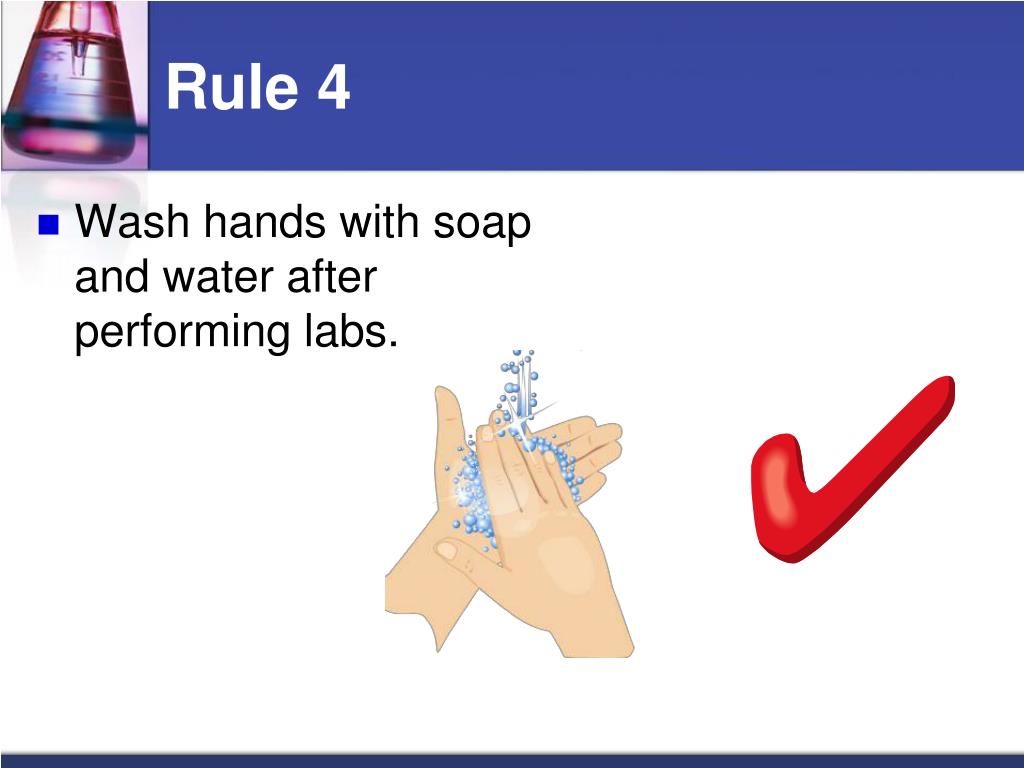 Rule 4

Wash hands with soap and water after performing labs.